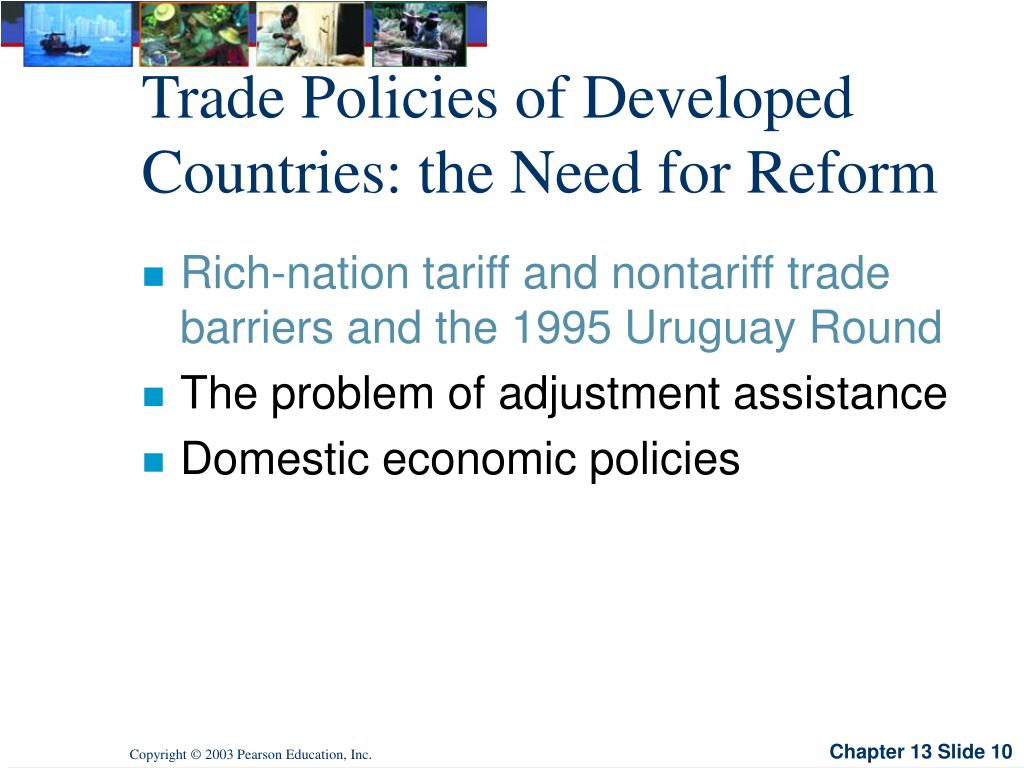 Trade Policies of Developed Countries: the Need for Reform

- Rich-nation tariff and nontariff trade barriers and the 1995 Uruguay Round
- The problem of adjustment assistance
- Domestic economic policies

Copyright © 2003 Pearson Education, Inc.

Chapter 13 Slide 10